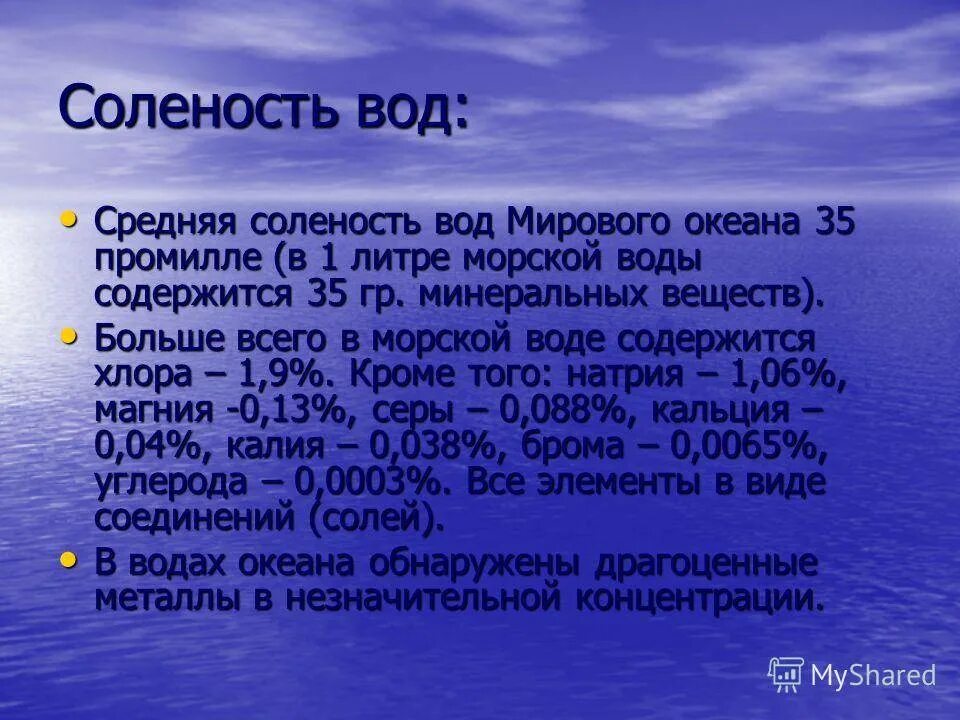 Соленость вод:

• Средняя соленость вод Мирового океана 35 промилле (в 1 литре морской воды содержится 35 гр. минеральных веществ).
• Больше всего в морской воде содержится хлора – 1,9%. Кроме того: натрия – 1,06%, магния -0,13%, серы – 0,088%, кальция – 0,04%, калия – 0,038%, брома – 0,0065%, углерода – 0,0003%. Все элементы в виде соединений (солей).
• В водах океана обнаружены драгоценные металлы в незначительной концентрации.

MyShared